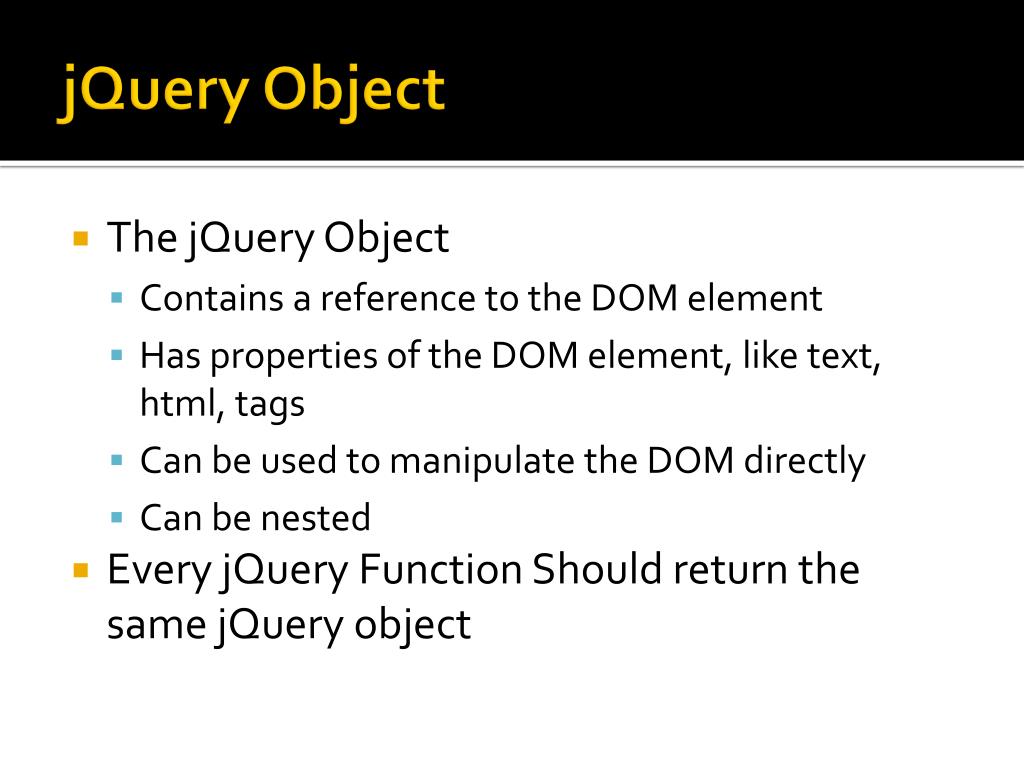 jQuery Object

- The jQuery Object
  - Contains a reference to the DOM element
  - Has properties of the DOM element, like text, html, tags
  - Can be used to manipulate the DOM directly
  - Can be nested
- Every jQuery Function Should return the same jQuery object